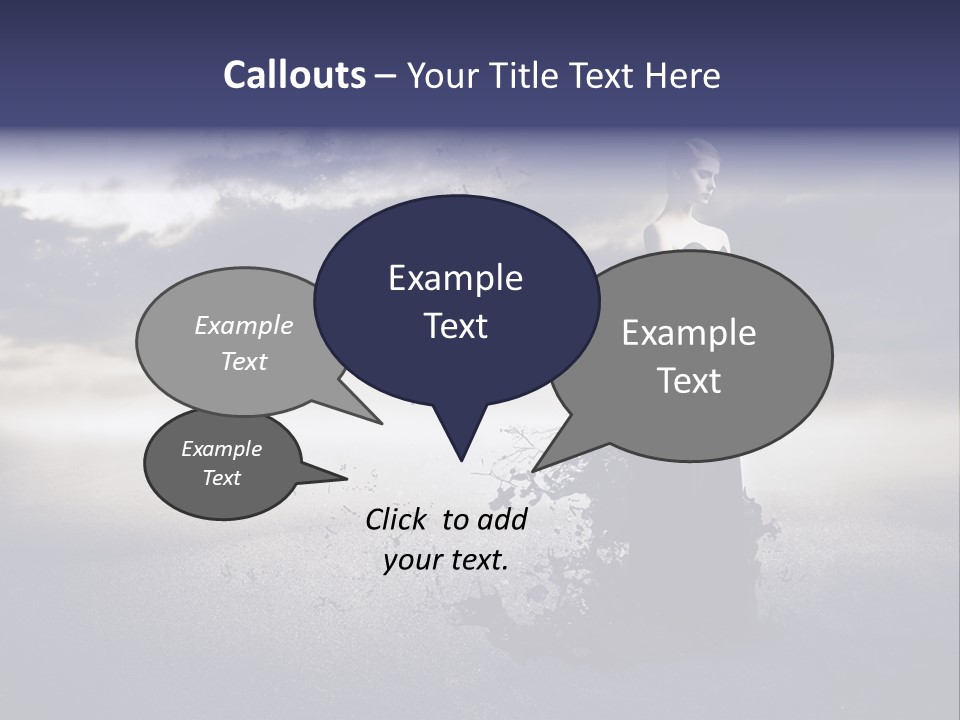 Callouts – Your Title Text Here

Example Text

Example Text

Example Text

Example Text

Click to add your text.